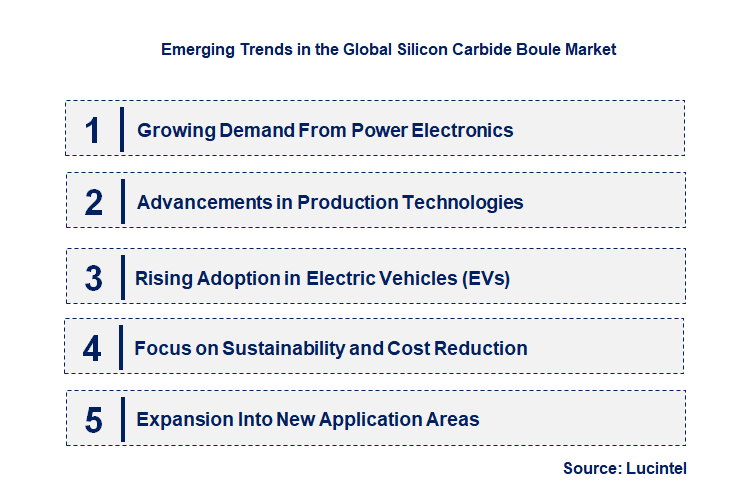 Emerging Trends in the Global Silicon Carbide Boule Market

1 Growing Demand From Power Electronics

2 Advancements in Production Technologies

3 Rising Adoption in Electric Vehicles (EVs)

4 Focus on Sustainability and Cost Reduction

5 Expansion Into New Application Areas

Source: Lucintel